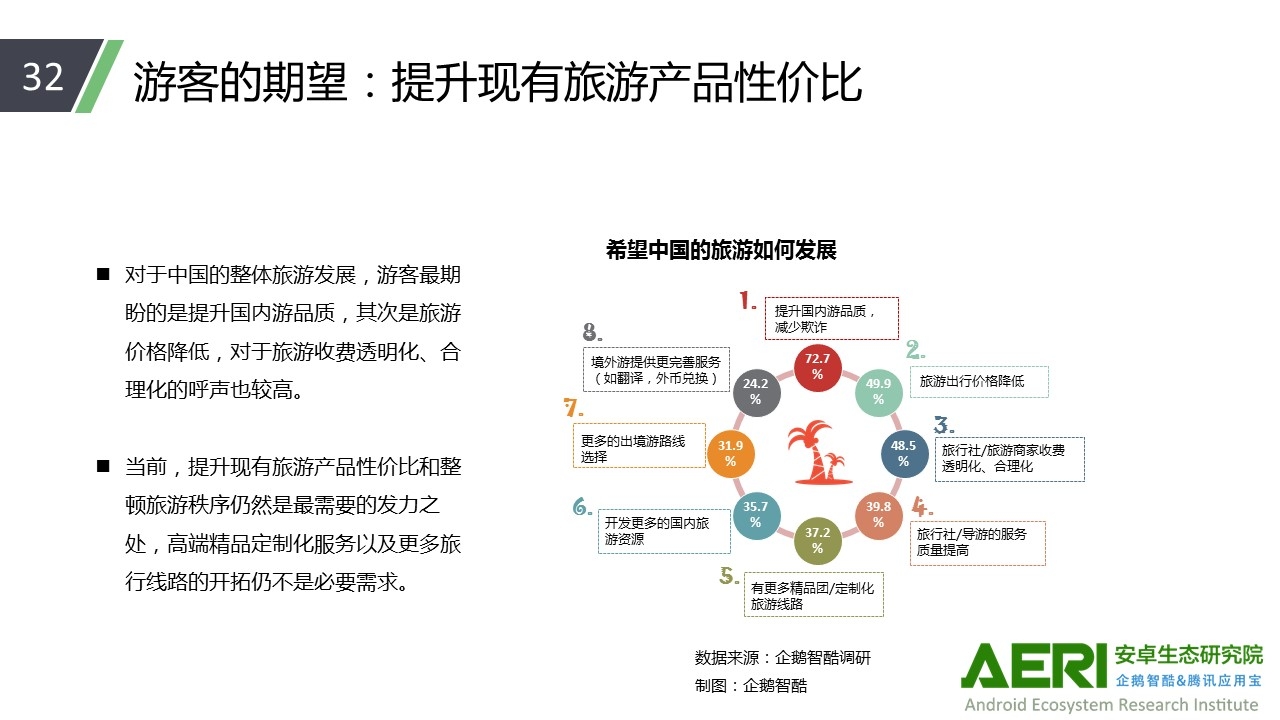 32

游客的期望：提升现有旅游产品性价比

■ 对于中国的整体旅游发展，游客最期盼的是提升国内游品质，其次是旅游价格降低，对于旅游收费透明化、合理化的呼声也较高。

■ 当前，提升现有旅游产品性价比和整顿旅游秩序仍然是最需要的发力之处，高端精品定制化服务以及更多旅行线路的开拓仍不是必要需求。

希望中国的旅游如何发展

1. 提升国内游品质，减少欺诈
72.7%

2. 旅游出行价格降低
49.9%

3. 旅行社/旅游商家收费透明化、合理化
48.5%

4. 旅行社/导游的服务质量提高
39.8%

5. 有更多精品团/定制化旅游线路
37.2%

6. 开发更多的国内旅游资源
35.7%

7. 更多的出境游路线选择
31.9%

8. 境外游提供更完善服务（如翻译，外币兑换）
24.2%

数据来源：企鹅智酷调研
制图：企鹅智酷

AERI 安卓生态研究院
企鹅智酷&腾讯应用宝
Android Ecosystem Research Institute